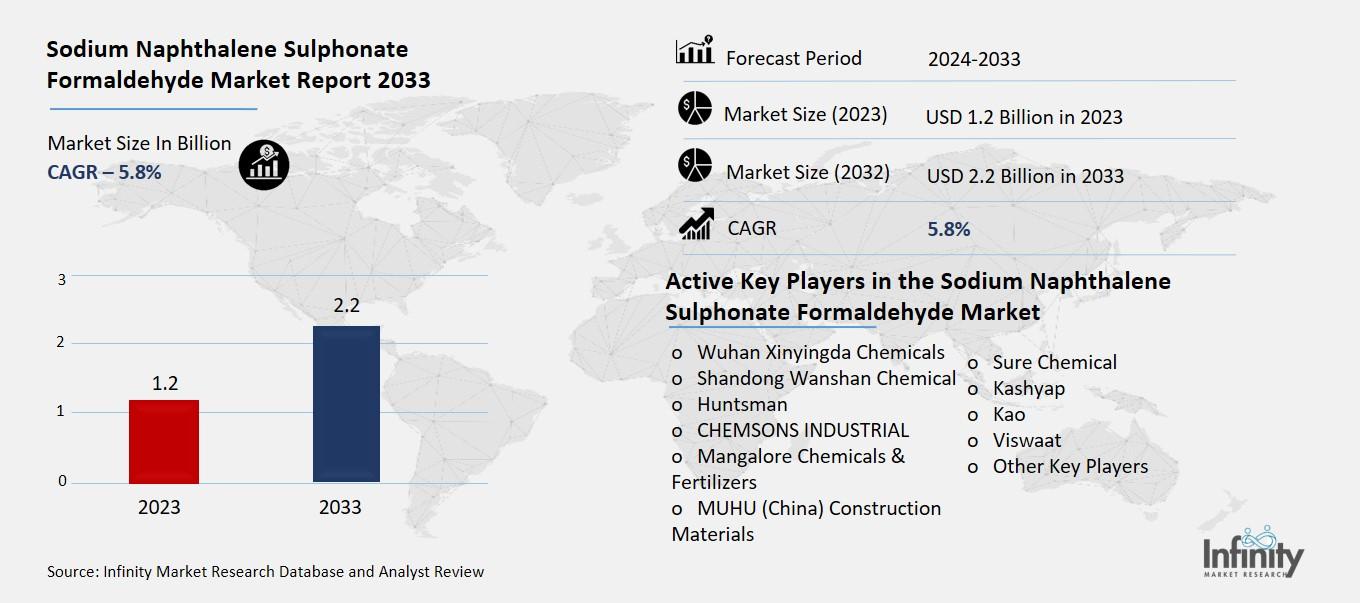 Sodium Naphthalene Sulphonate Formaldehyde Market Report 2033

Market Size In Billion
CAGR – 5.8%

3
2
1
0

1.2
2.2

2023
2033

Source: Infinity Market Research Database and Analyst Review

| Forecast Period | 2024-2033 |
|---|---|
| Market Size (2023) | USD 1.2 Billion in 2023 |
| Market Size (2032) | USD 2.2 Billion in 2033 |
| CAGR | 5.8% |

Active Key Players in the Sodium Naphthalene Sulphonate Formaldehyde Market

o Wuhan Xinyingda Chemicals
o Shandong Wanshan Chemical
o Huntsman
o CHEMSONS INDUSTRIAL
o Mangalore Chemicals & Fertilizers
o MUHU (China) Construction Materials

o Sure Chemical
o Kashyap
o Kao
o Viswaat
o Other Key Players

Infinity
MARKET RESEARCH